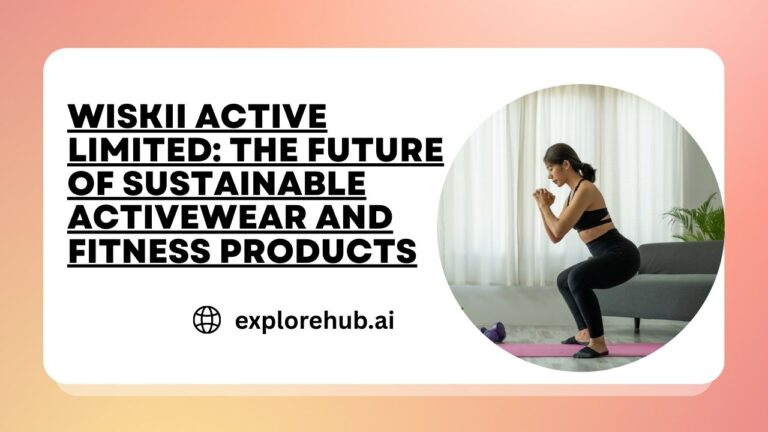 WISKII ACTIVE LIMITED: THE FUTURE OF SUSTAINABLE ACTIVEWEAR AND FITNESS PRODUCTS

explorehub.ai